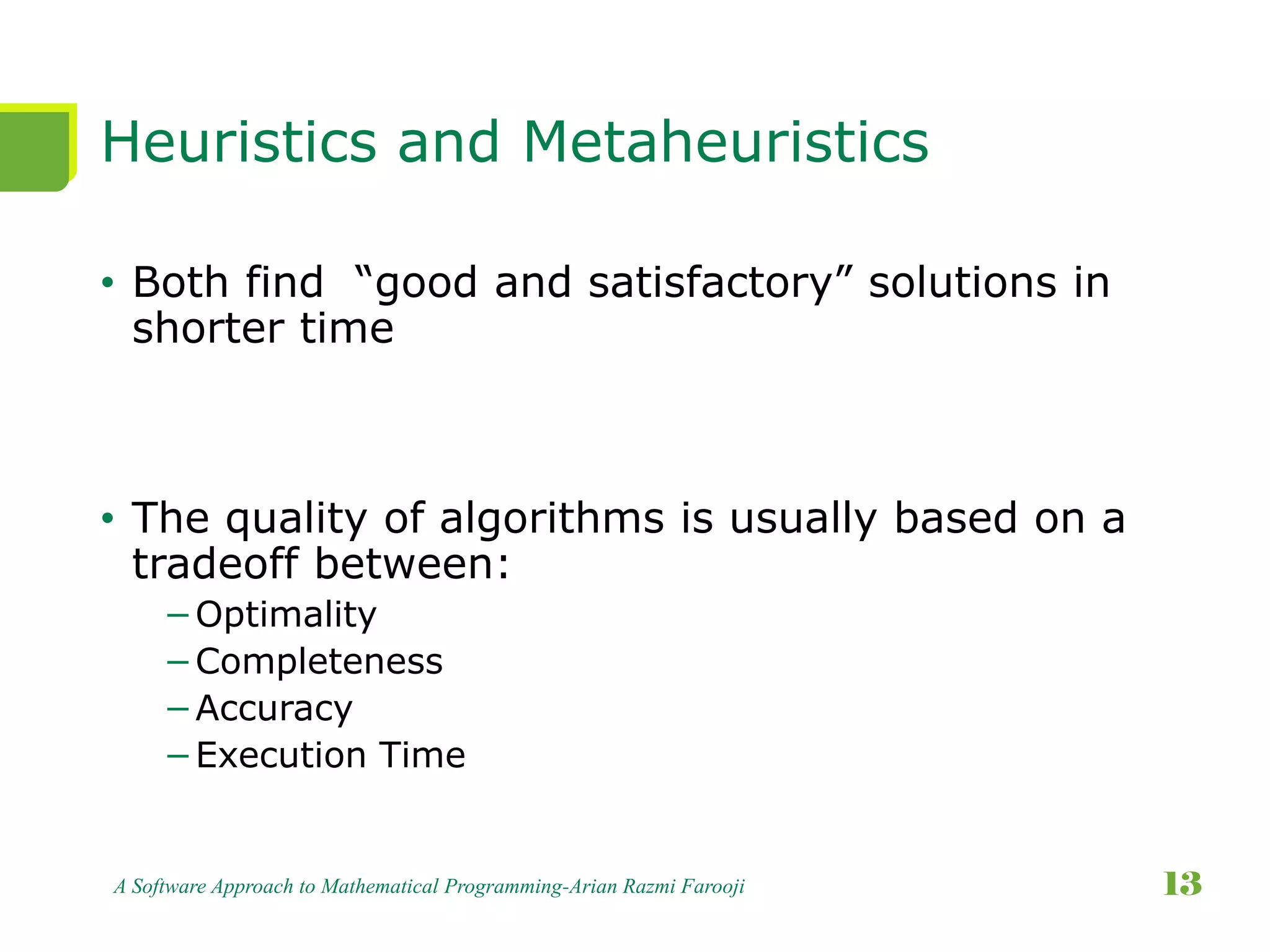 Heuristics and Metaheuristics

• Both find “good and satisfactory” solutions in shorter time

• The quality of algorithms is usually based on a tradeoff between:
– Optimality
– Completeness
– Accuracy
– Execution Time

A Software Approach to Mathematical Programming-Arian Razmi Farooji

13